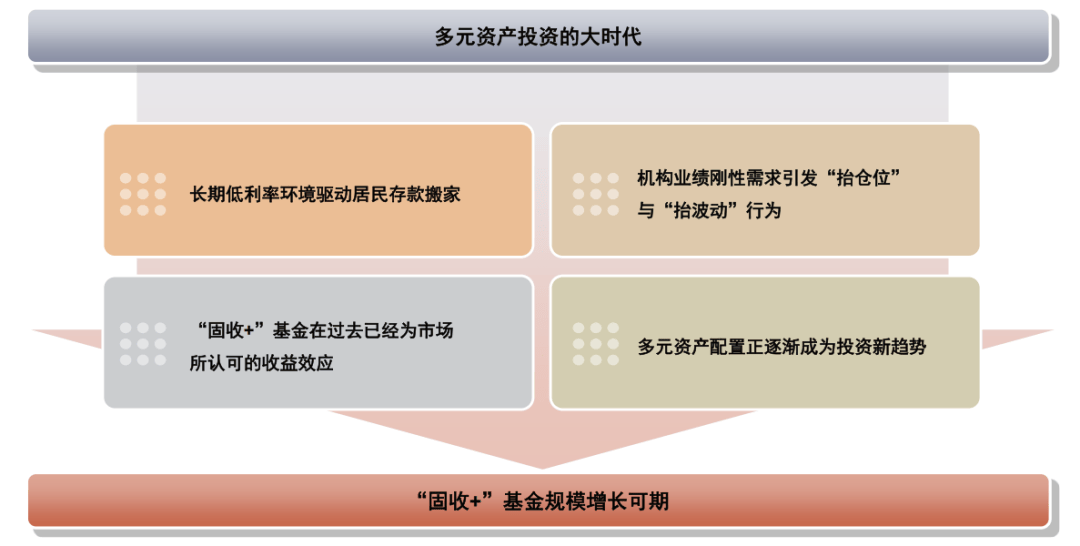 多元资产投资的大时代

长期低利率环境驱动居民存款搬家

机构业绩刚性需求引发“抬仓位”与“抬波动”行为

“固收+”基金在过去已经为市场所认可的收益效应

多元资产配置正逐渐成为投资新趋势

“固收+”基金规模增长可期